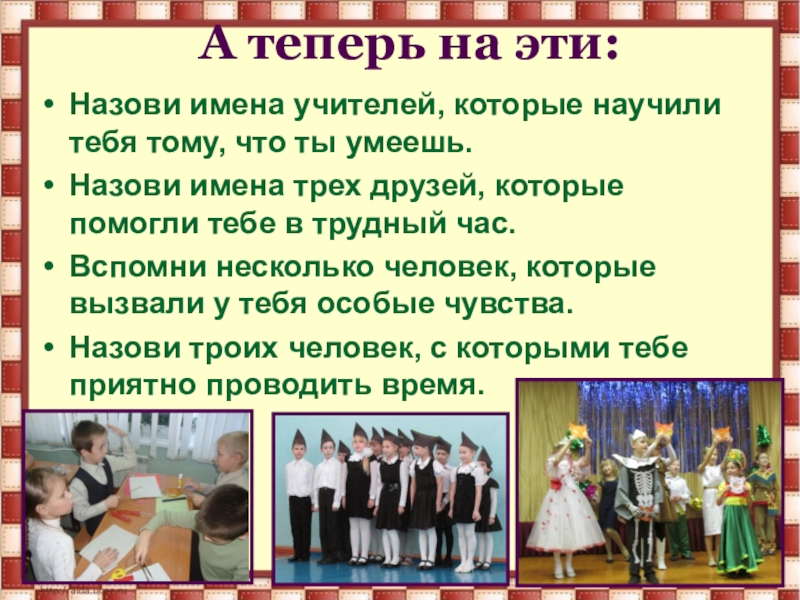 А теперь на эти:

• Назови имена учителей, которые научили тебя тому, что ты умеешь.
• Назови имена трех друзей, которые помогли тебе в трудный час.
• Вспомни несколько человек, которые вызвали у тебя особые чувства.
• Назови троих человек, с которыми тебе приятно проводить время.